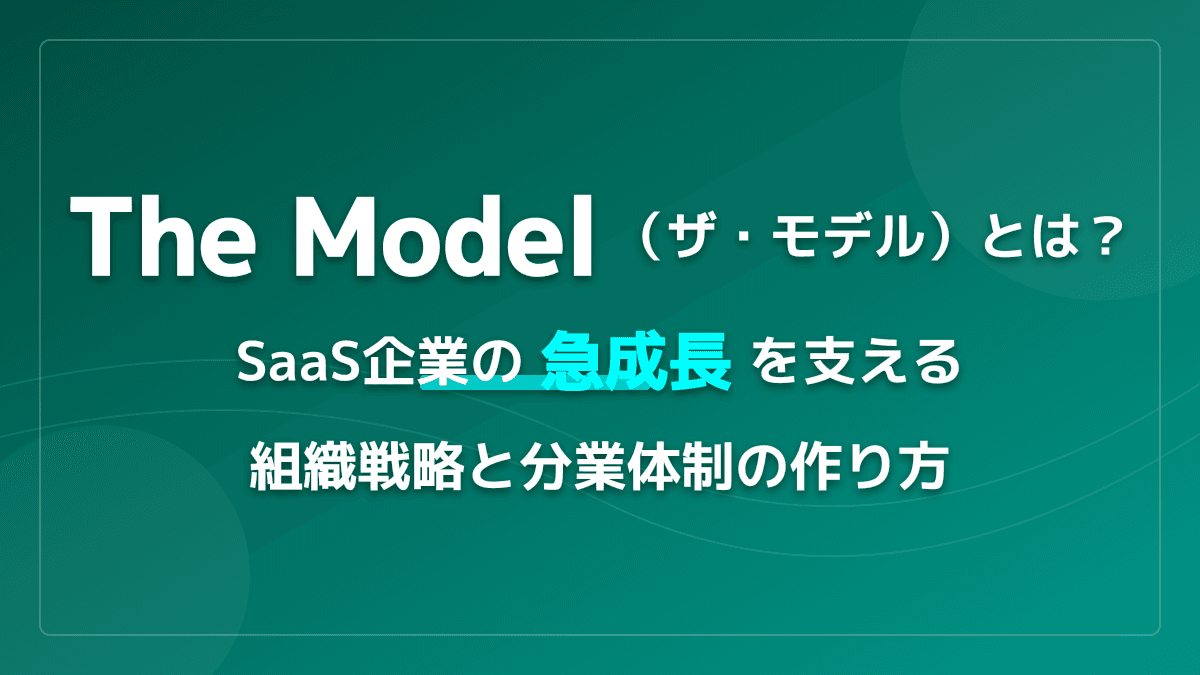 The Model（ザ・モデル）とは？

SaaS企業の 急成長 を支える

組織戦略と分業体制の作り方